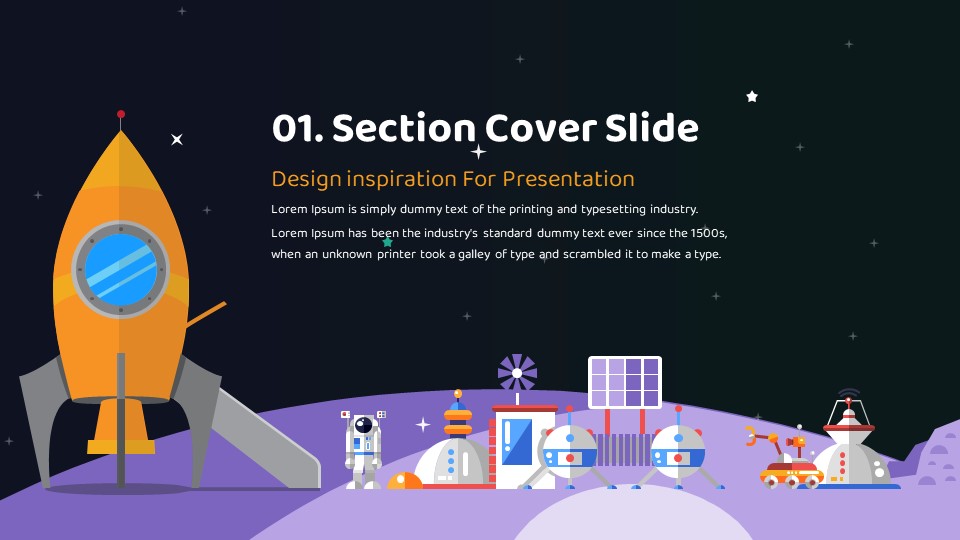 01. Section Cover Slide

Design inspiration For Presentation

Lorem Ipsum is simply dummy text of the printing and typesetting industry. Lorem Ipsum has been the industry's standard dummy text ever since the 1500s, when an unknown printer took a galley of type and scrambled it to make a type.